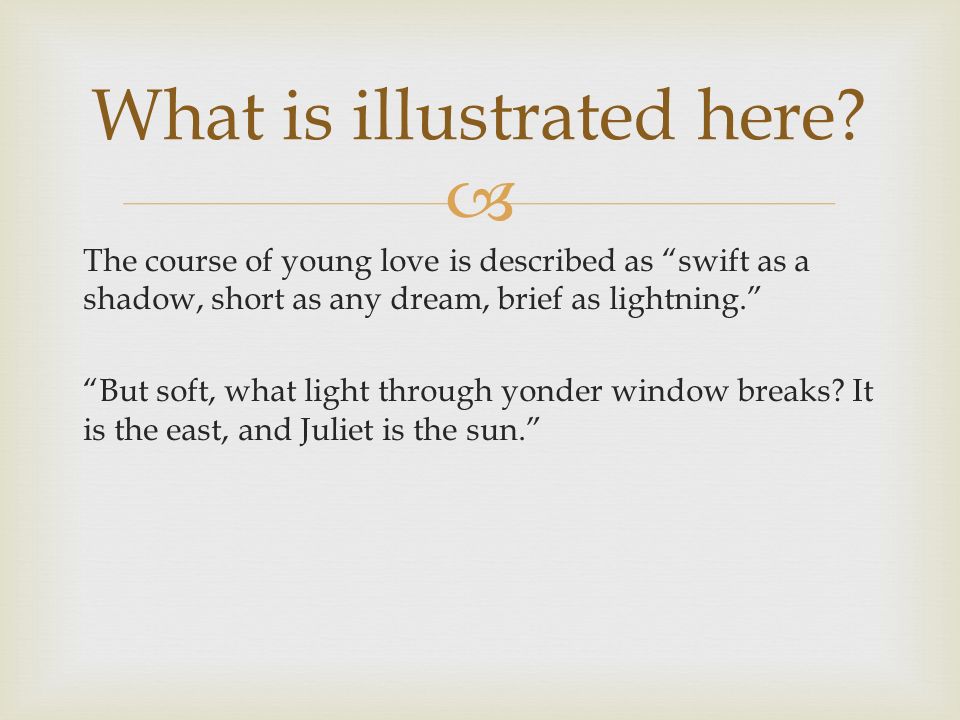 What is illustrated here?

The course of young love is described as “swift as a shadow, short as any dream, brief as lightning.”

“But soft, what light through yonder window breaks? It is the east, and Juliet is the sun.”